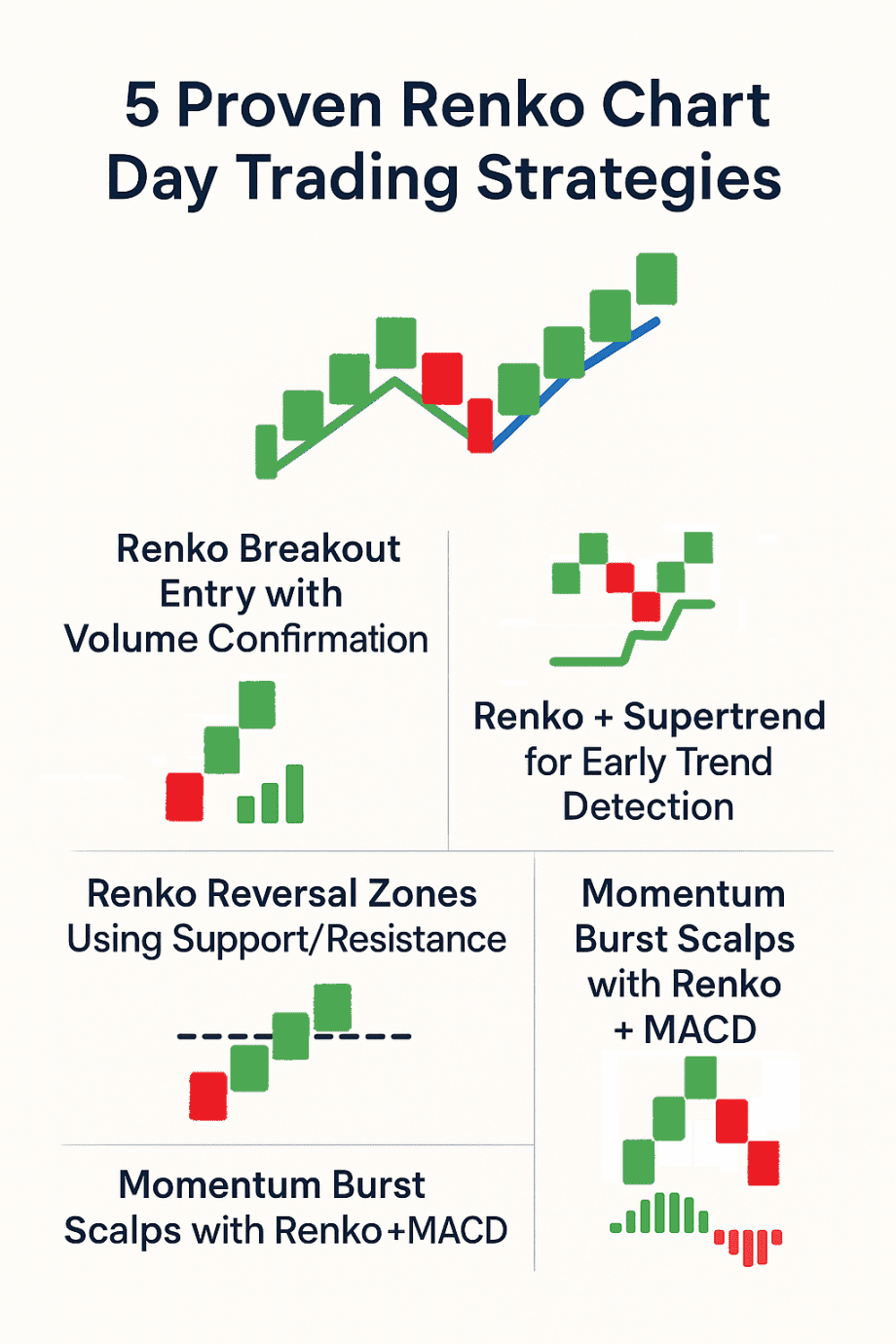 5 Proven Renko Chart Day Trading Strategies

Renko Breakout Entry with Volume Confirmation

Renko + Supertrend for Early Trend Detection

Renko Reversal Zones Using Support/Resistance

Momentum Burst Scalps with Renko + MACD

Momentum Burst Scalps with Renko+MACD